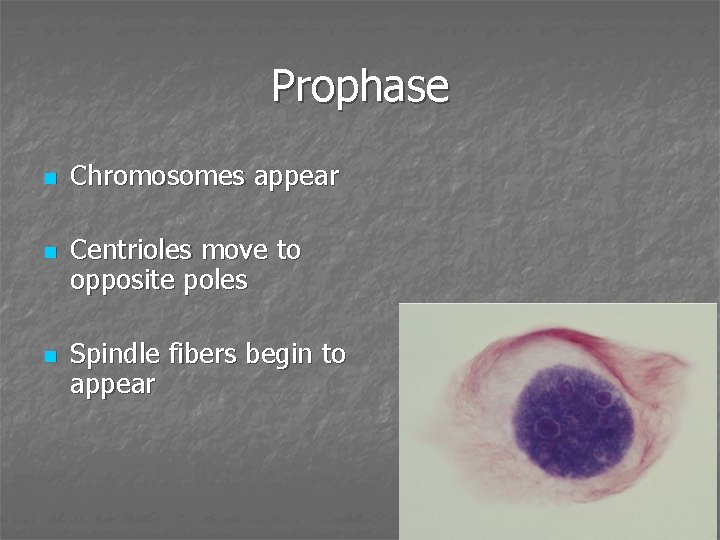 Prophase

- Chromosomes appear

- Centrioles move to opposite poles

- Spindle fibers begin to appear